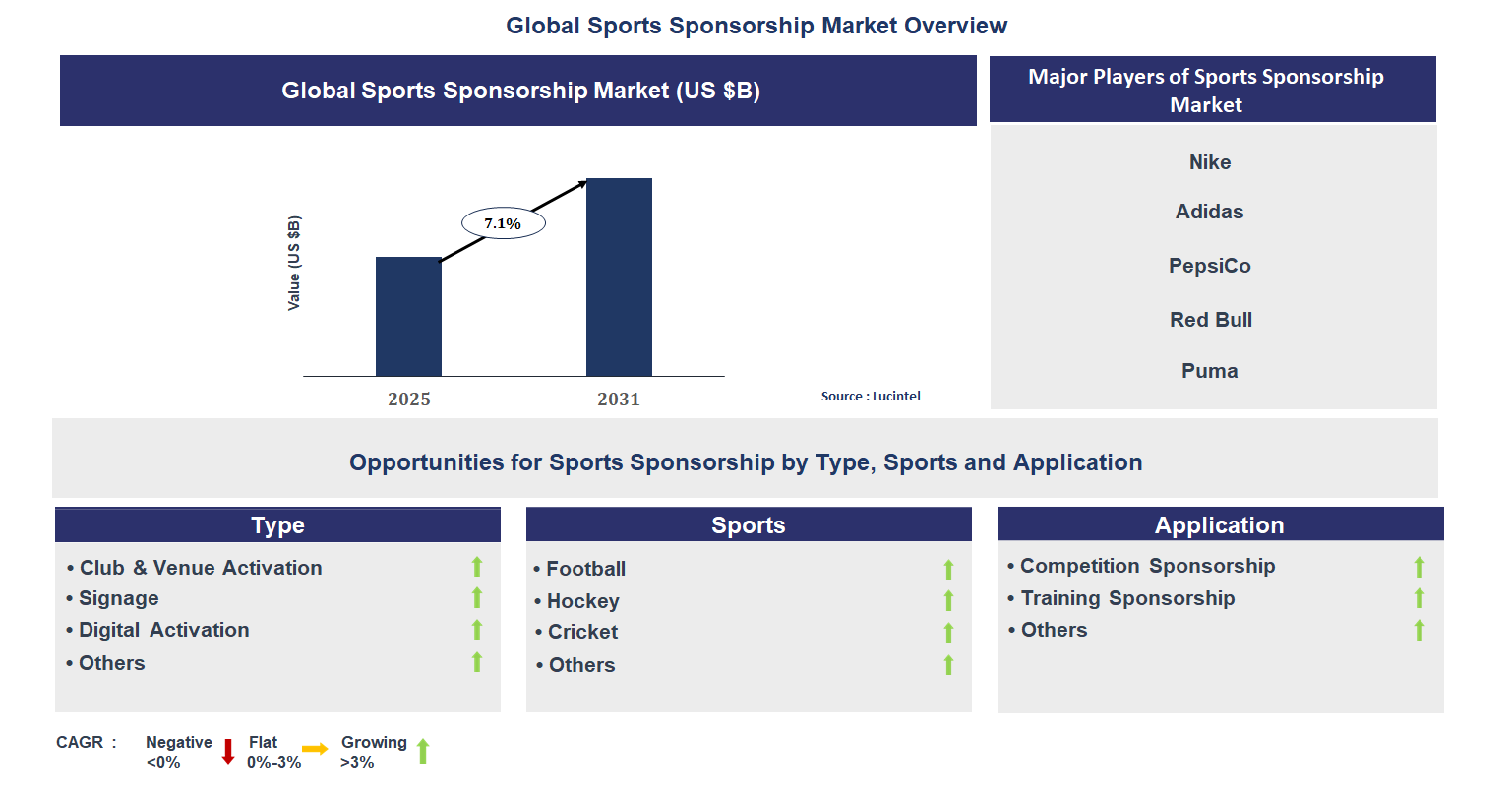 Global Sports Sponsorship Market Overview

Global Sports Sponsorship Market (US $B)

Value (US $B)

7.1%

2025

2031

Source : Lucintel

Major Players of Sports Sponsorship Market

Nike

Adidas

PepsiCo

Red Bull

Puma

Opportunities for Sports Sponsorship by Type, Sports and Application

Type

• Club & Venue Activation
• Signage
• Digital Activation
• Others

Sports

• Football
• Hockey
• Cricket
• Others

Application

• Competition Sponsorship
• Training Sponsorship
• Others

CAGR : Negative <0% Flat 0%-3% Growing >3%